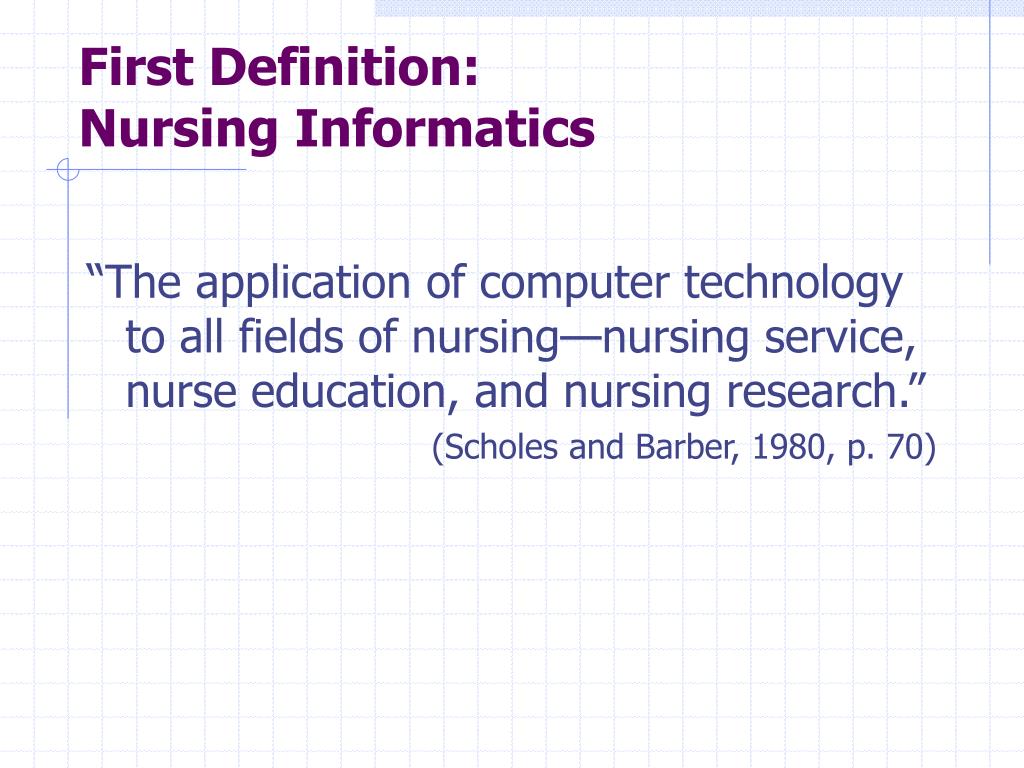 First Definition:
Nursing Informatics

“The application of computer technology to all fields of nursing—nursing service, nurse education, and nursing research.”

(Scholes and Barber, 1980, p. 70)